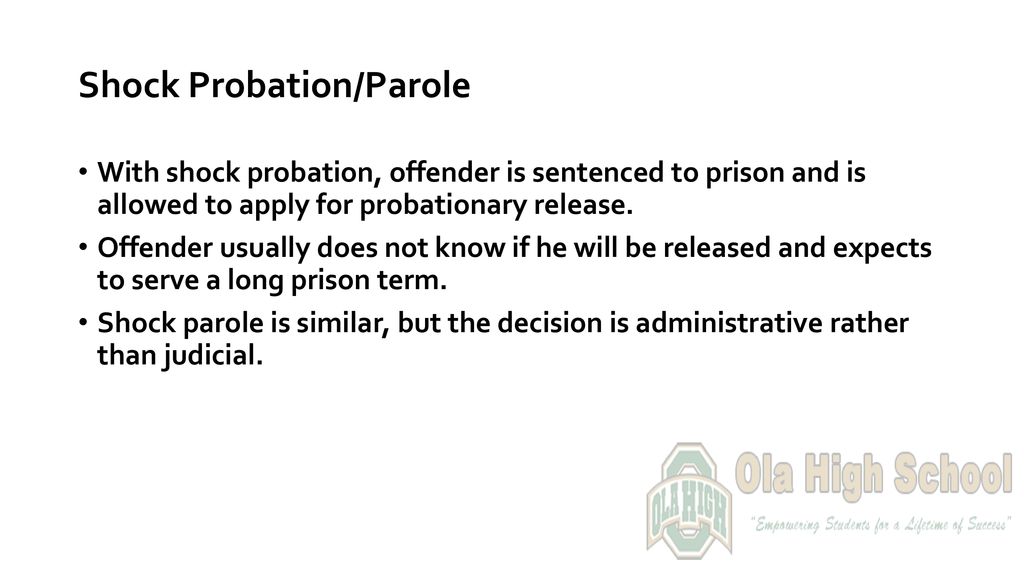 Shock Probation/Parole

• With shock probation, offender is sentenced to prison and is allowed to apply for probationary release.
• Offender usually does not know if he will be released and expects to serve a long prison term.
• Shock parole is similar, but the decision is administrative rather than judicial.

OLA HIGH
Ola High School
"Empowering Students for a Lifetime of Success"